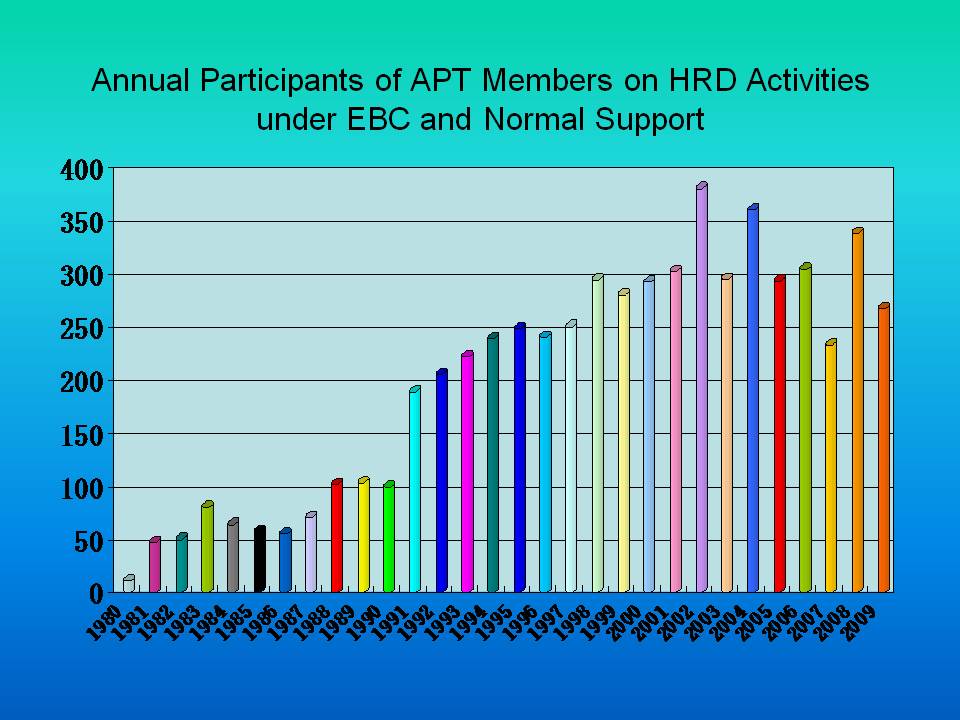 Annual Participants of APT Members on HRD Activities under EBC and Normal Support

400
350
300
250
200
150
100
50
0

1980
1981
1982
1983
1984
1985
1986
1987
1988
1989
1990
1991
1992
1993
1994
1995
1996
1997
1998
1999
2000
2001
2002
2003
2004
2005
2006
2007
2008
2009